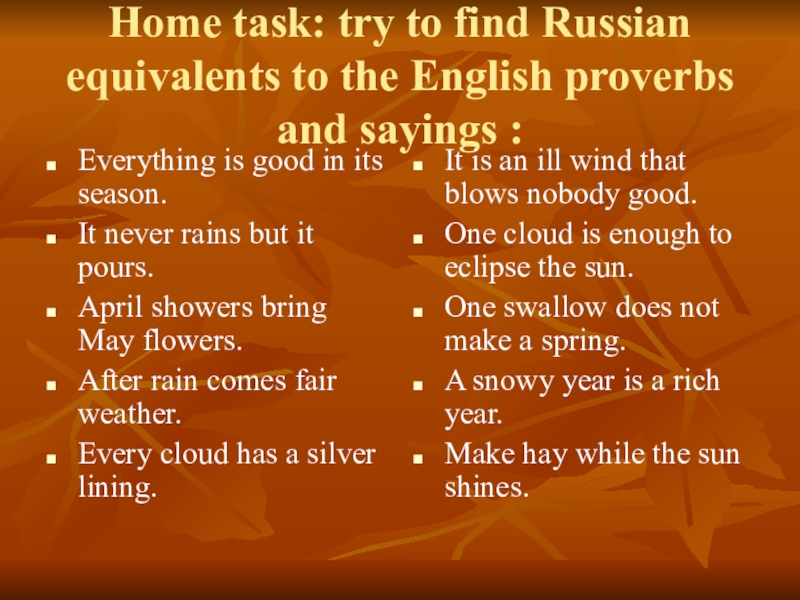 Home task: try to find Russian equivalents to the English proverbs and sayings :

- Everything is good in its season.
- It never rains but it pours.
- April showers bring May flowers.
- After rain comes fair weather.
- Every cloud has a silver lining.

- It is an ill wind that blows nobody good.
- One cloud is enough to eclipse the sun.
- One swallow does not make a spring.
- A snowy year is a rich year.
- Make hay while the sun shines.